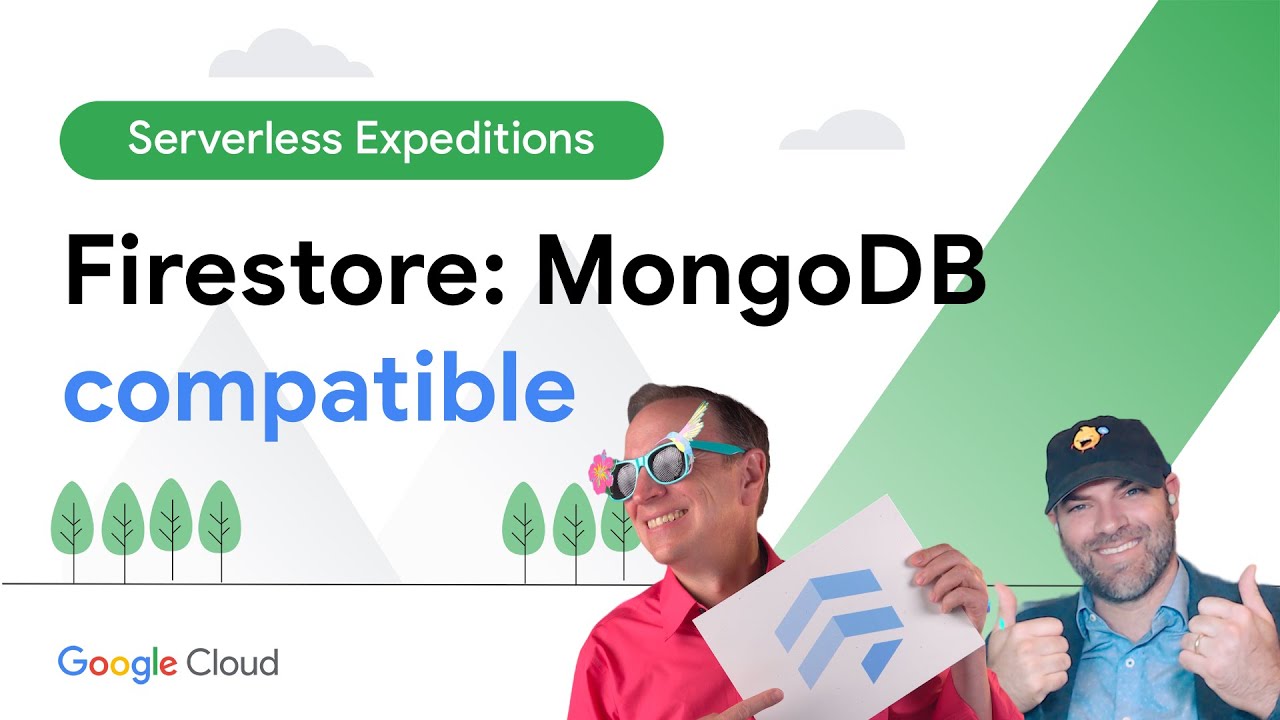 Serverless Expeditions

Firestore: MongoDB compatible

Google Cloud